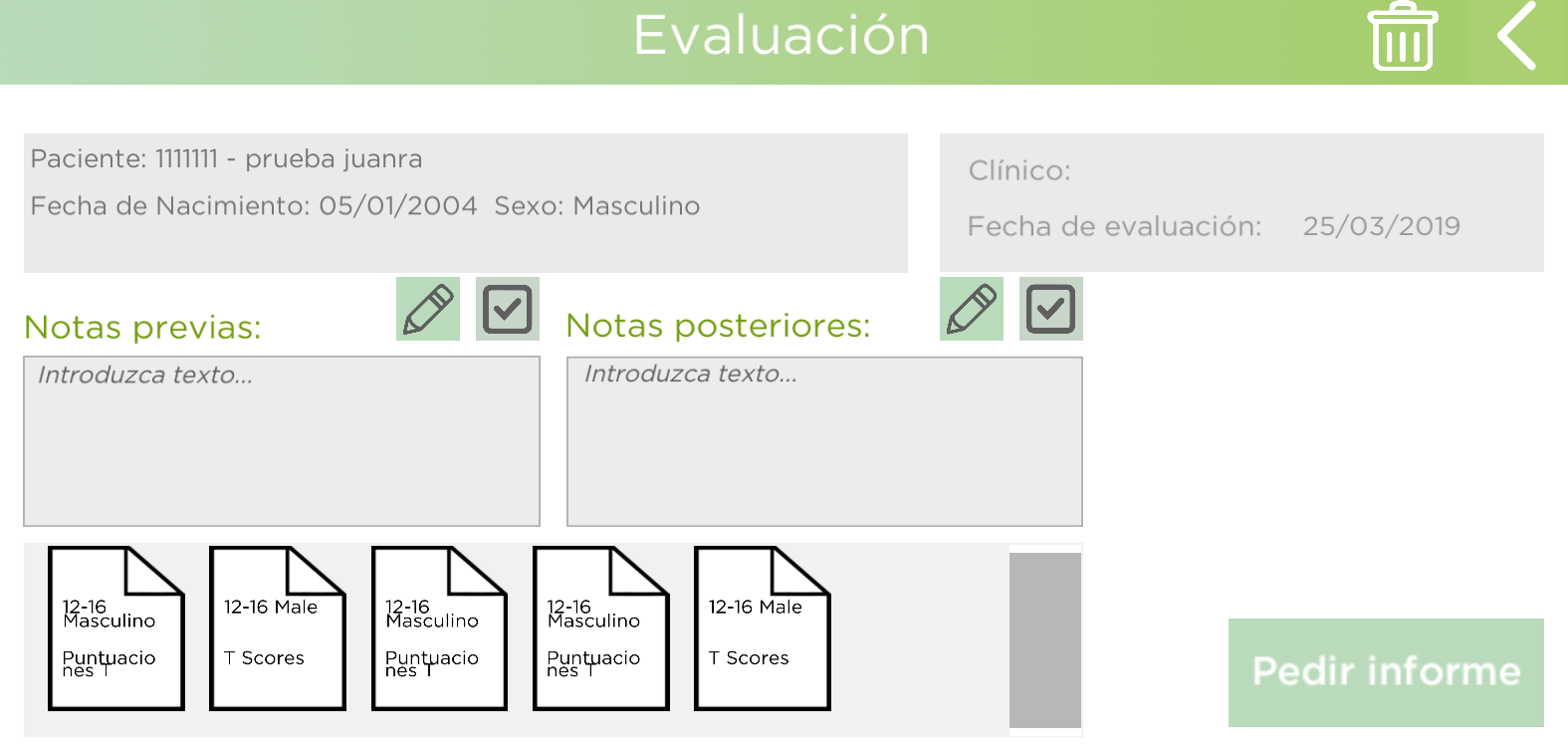 Evaluación

Paciente: 1111111 - prueba juanra
Fecha de Nacimiento: 05/01/2004 Sexo: Masculino

Clínico:
Fecha de evaluación: 25/03/2019

Notas previas:

Introduzca texto...

Notas posteriores:

Introduzca texto...

12-16 Masculino
Puntuaciones T

12-16 Male
T Scores

12-16 Masculino
Puntuaciones T

12-16 Masculino
Puntuaciones T

12-16 Male
T Scores

Pedir informe